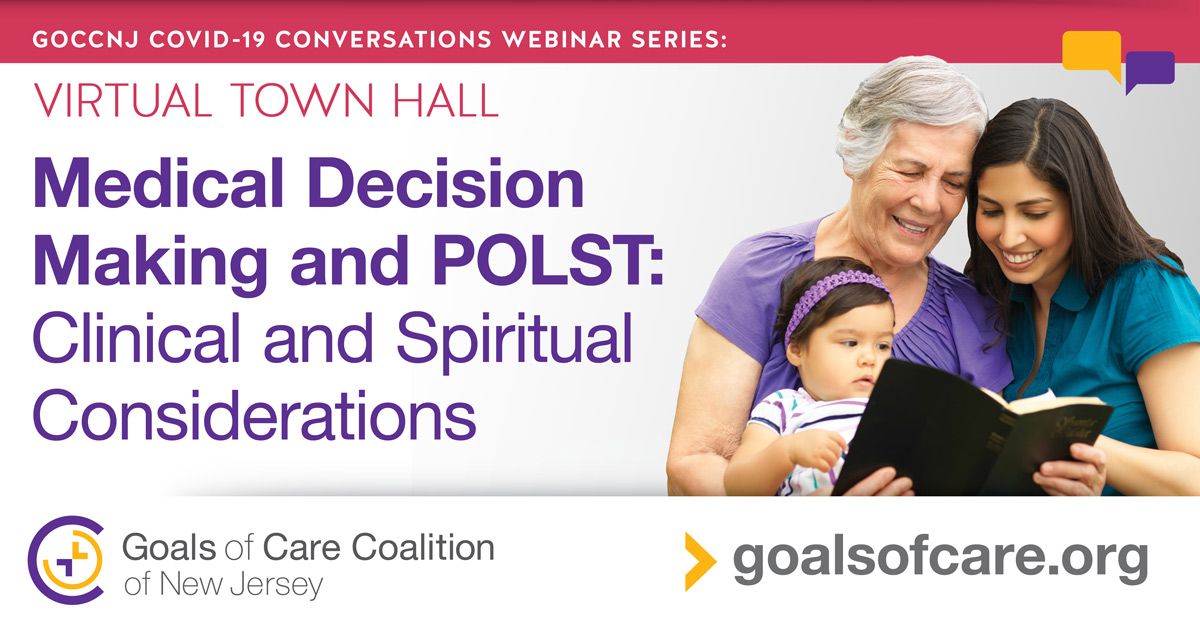 GOCCNJ COVID-19 CONVERSATIONS WEBINAR SERIES:

VIRTUAL TOWN HALL

Medical Decision Making and POLST: Clinical and Spiritual Considerations

Goals of Care Coalition of New Jersey

goalsofcare.org